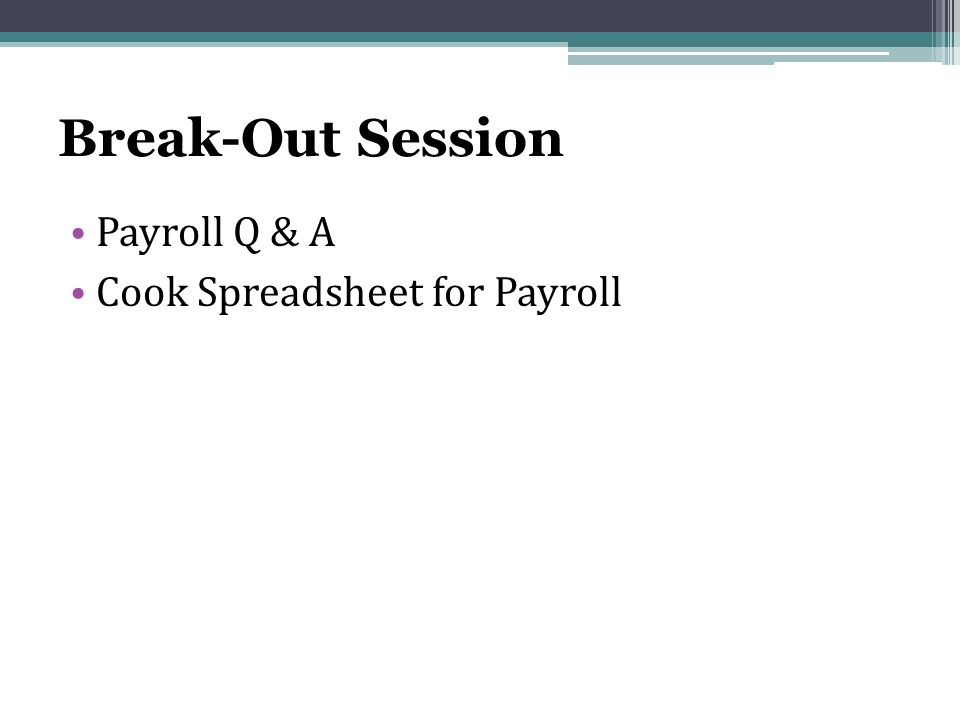 Break-Out Session

• Payroll Q & A
• Cook Spreadsheet for Payroll